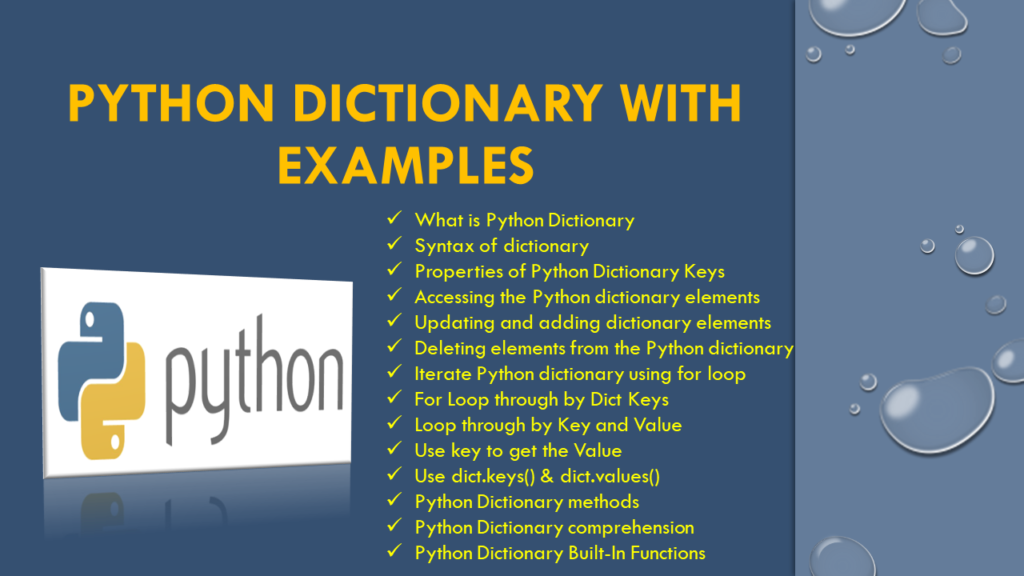 PYTHON DICTIONARY WITH EXAMPLES

python

✓ What is Python Dictionary
✓ Syntax of dictionary
✓ Properties of Python Dictionary Keys
✓ Accessing the Python dictionary elements
✓ Updating and adding dictionary elements
✓ Deleting elements from the Python dictionary
✓ Iterate Python dictionary using for loop
✓ For Loop through by Dict Keys
✓ Loop through by Key and Value
✓ Use key to get the Value
✓ Use dict.keys() & dict.values()
✓ Python Dictionary methods
✓ Python Dictionary comprehension
✓ Python Dictionary Built-In Functions